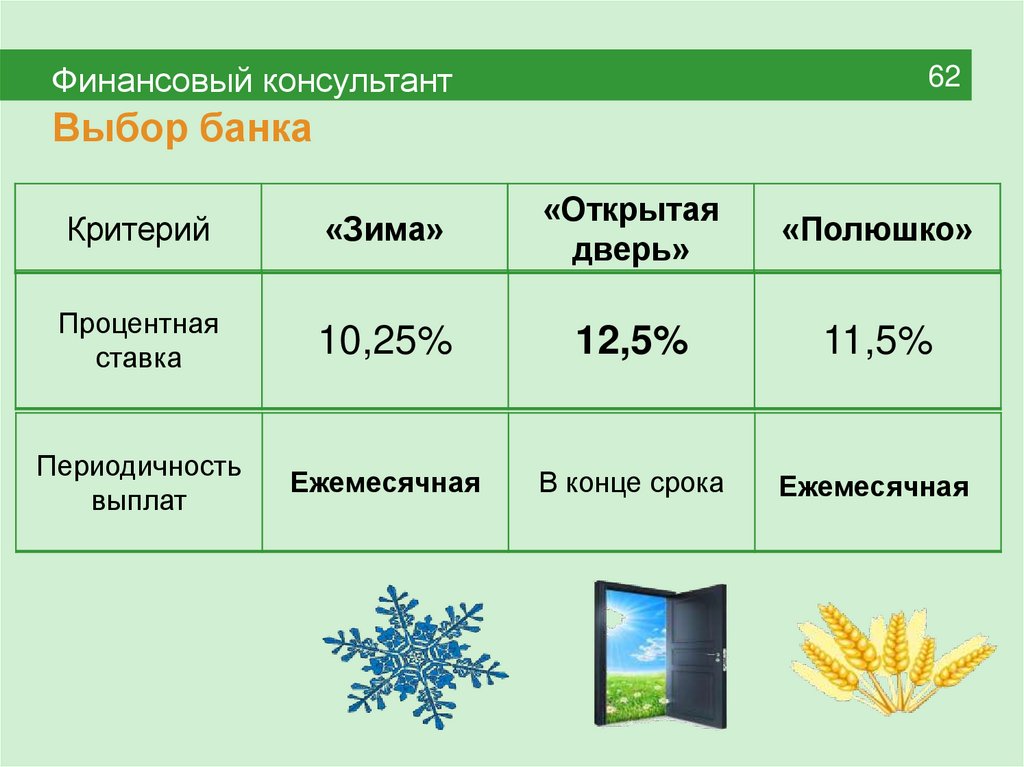 Финансовый консультант

62

Выбор банка

| Критерий | «Зима» | «Открытая дверь» | «Полюшко» |
|---|---|---|---|
| Процентная ставка | 10,25% | 12,5% | 11,5% |
| Периодичность выплат | Ежемесячная | В конце срока | Ежемесячная |